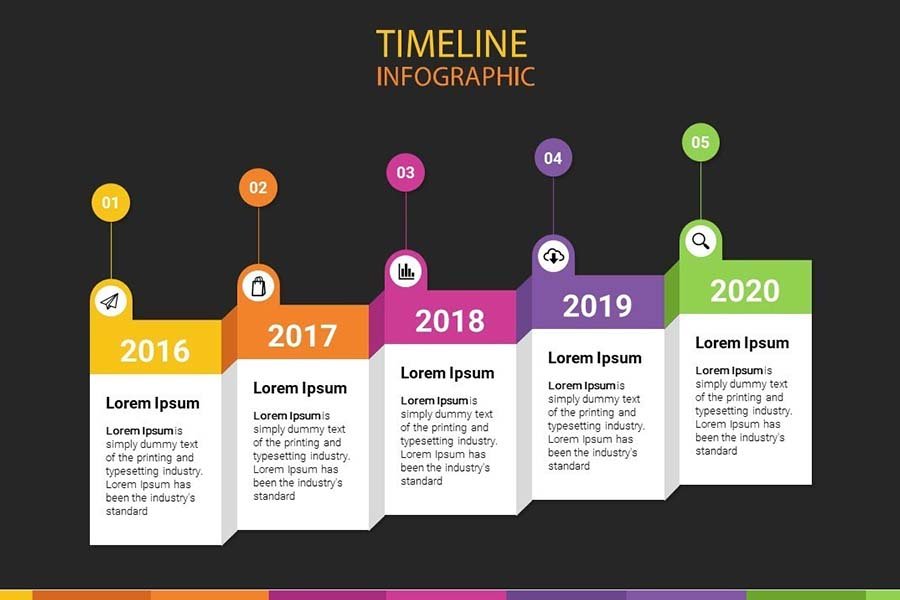 TIMELINE
INFOGRAPHIC

01

2016

Lorem Ipsum

Lorem Ipsum is simply dummy text of the printing and typesetting industry. Lorem Ipsum has been the industry's standard

02

2017

Lorem Ipsum

Lorem Ipsum is simply dummy text of the printing and typesetting industry. Lorem Ipsum has been the industry's standard

03

2018

Lorem Ipsum

Lorem Ipsum is simply dummy text of the printing and typesetting industry. Lorem Ipsum has been the industry's standard

04

2019

Lorem Ipsum

Lorem Ipsum is simply dummy text of the printing and typesetting industry. Lorem Ipsum has been the industry's standard

05

2020

Lorem Ipsum

Lorem Ipsum is simply dummy text of the printing and typesetting industry. Lorem Ipsum has been the industry's standard